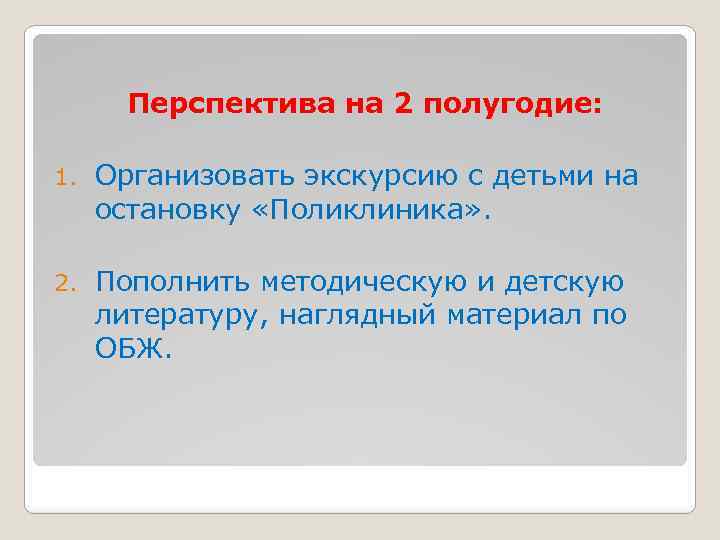 Перспектива на 2 полугодие:

1. Организовать экскурсию с детьми на остановку «Поликлиника».

2. Пополнить методическую и детскую литературу, наглядный материал по ОБЖ.